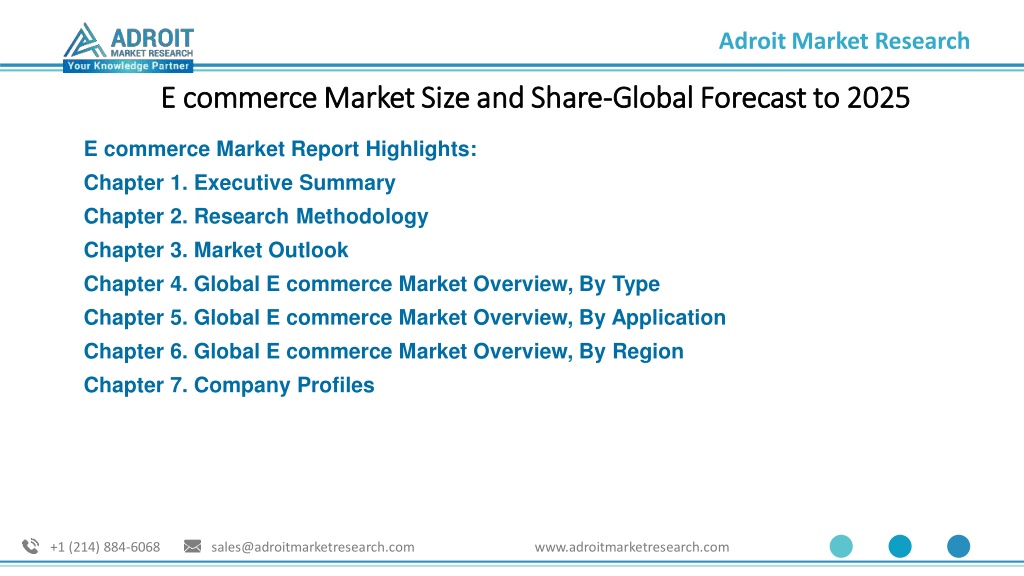 ADROIT
MARKET RESEARCH
Your Knowledge Partner

Adroit Market Research

E commerce Market Size and Share-Global Forecast to 2025

E commerce Market Report Highlights:
Chapter 1. Executive Summary
Chapter 2. Research Methodology
Chapter 3. Market Outlook
Chapter 4. Global E commerce Market Overview, By Type
Chapter 5. Global E commerce Market Overview, By Application
Chapter 6. Global E commerce Market Overview, By Region
Chapter 7. Company Profiles

+1 (214) 884-6068 sales@adroitmarketresearch.com www.adroitmarketresearch.com